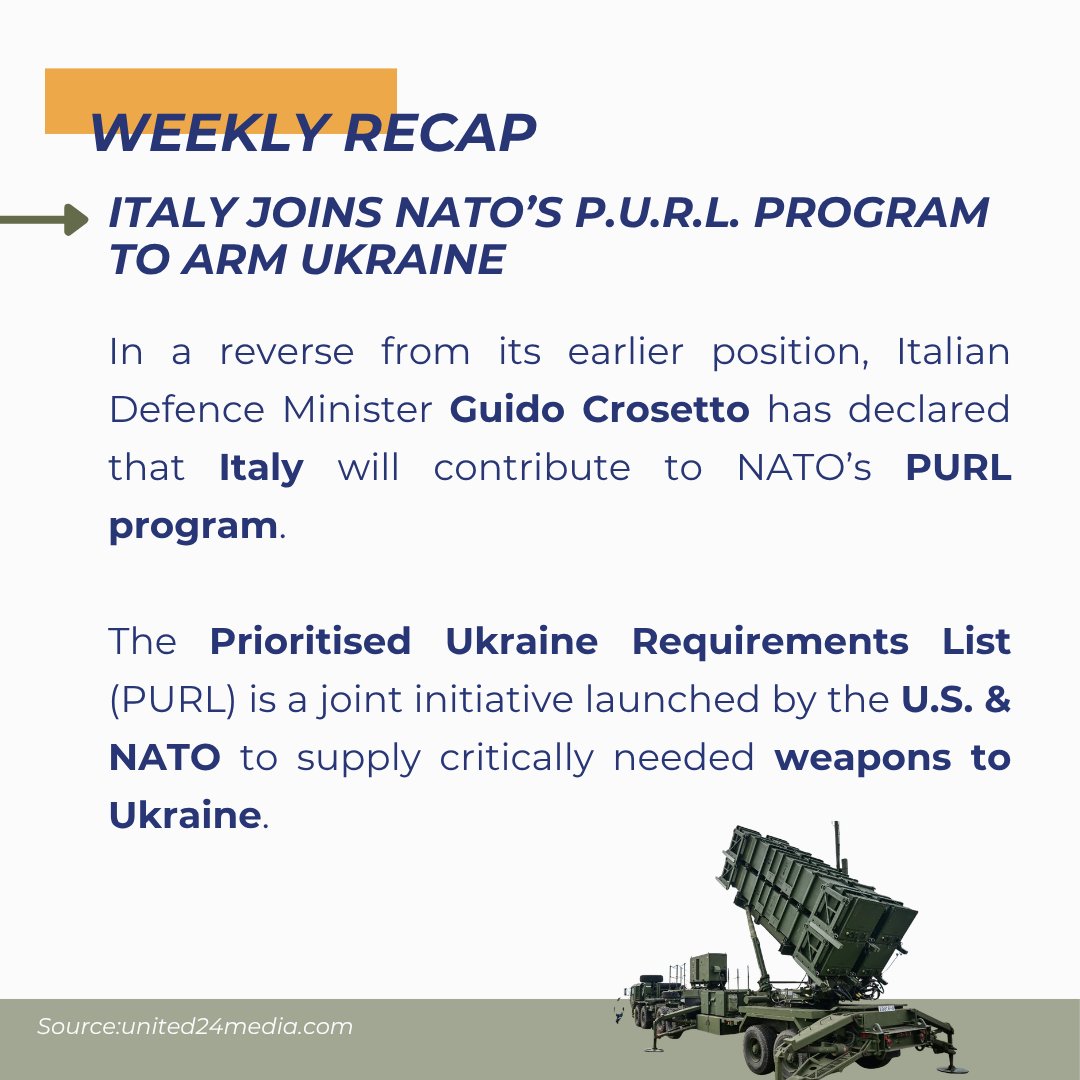 WEEKLY RECAP

ITALY JOINS NATO'S P.U.R.L. PROGRAM TO ARM UKRAINE

In a reverse from its earlier position, Italian Defence Minister Guido Crosetto has declared that Italy will contribute to NATO's PURL program.

The Prioritised Ukraine Requirements List (PURL) is a joint initiative launched by the U.S. & NATO to supply critically needed weapons to Ukraine.

Source:united24media.com